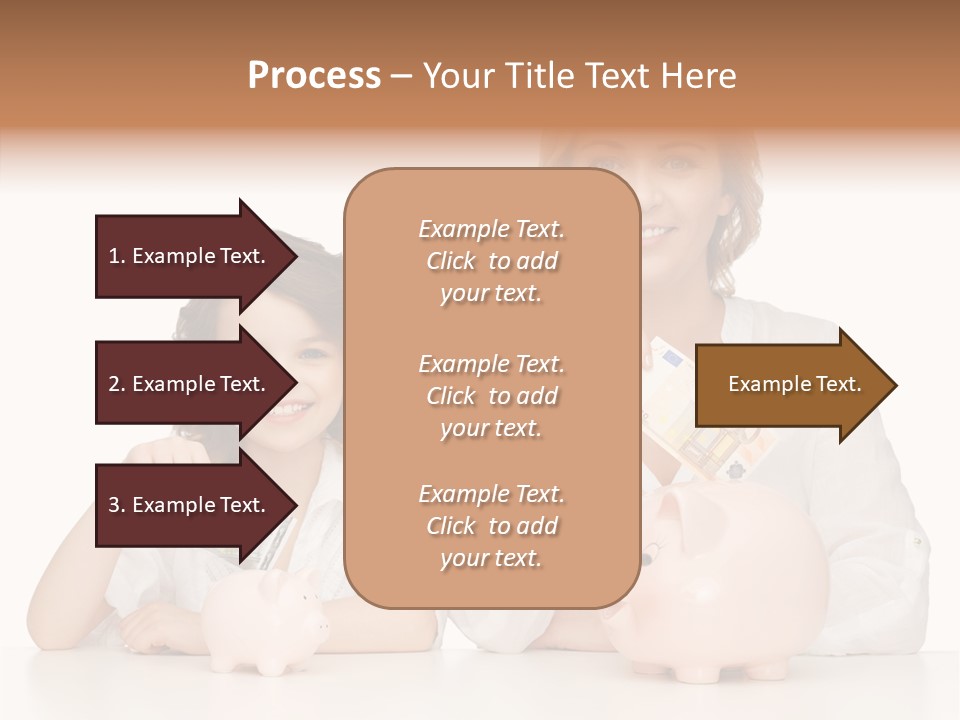 Process – Your Title Text Here

1. Example Text.

2. Example Text.

3. Example Text.

Example Text. Click to add your text.

Example Text. Click to add your text.

Example Text. Click to add your text.

Example Text.